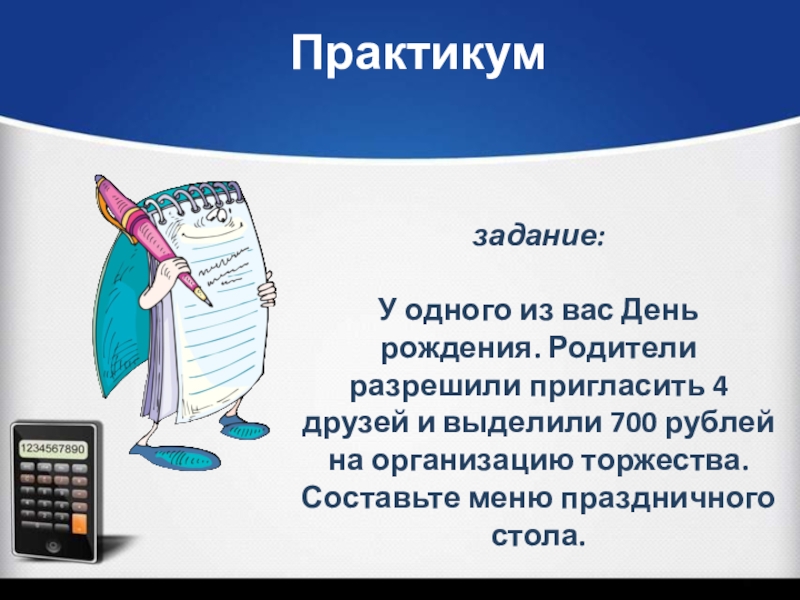 Практикум

задание:

У одного из вас День рождения. Родители разрешили пригласить 4 друзей и выделили 700 рублей на организацию торжества. Составьте меню праздничного стола.

1234567890